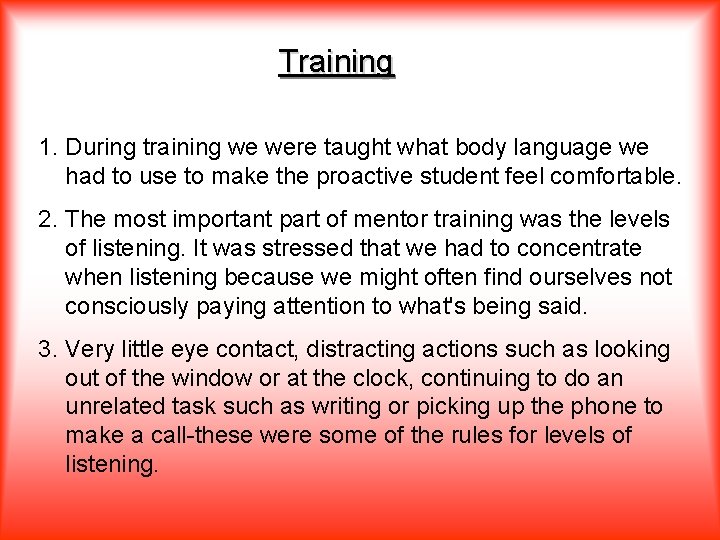 Training

1. During training we were taught what body language we had to use to make the proactive student feel comfortable.

2. The most important part of mentor training was the levels of listening. It was stressed that we had to concentrate when listening because we might often find ourselves not consciously paying attention to what's being said.

3. Very little eye contact, distracting actions such as looking out of the window or at the clock, continuing to do an unrelated task such as writing or picking up the phone to make a call-these were some of the rules for levels of listening.